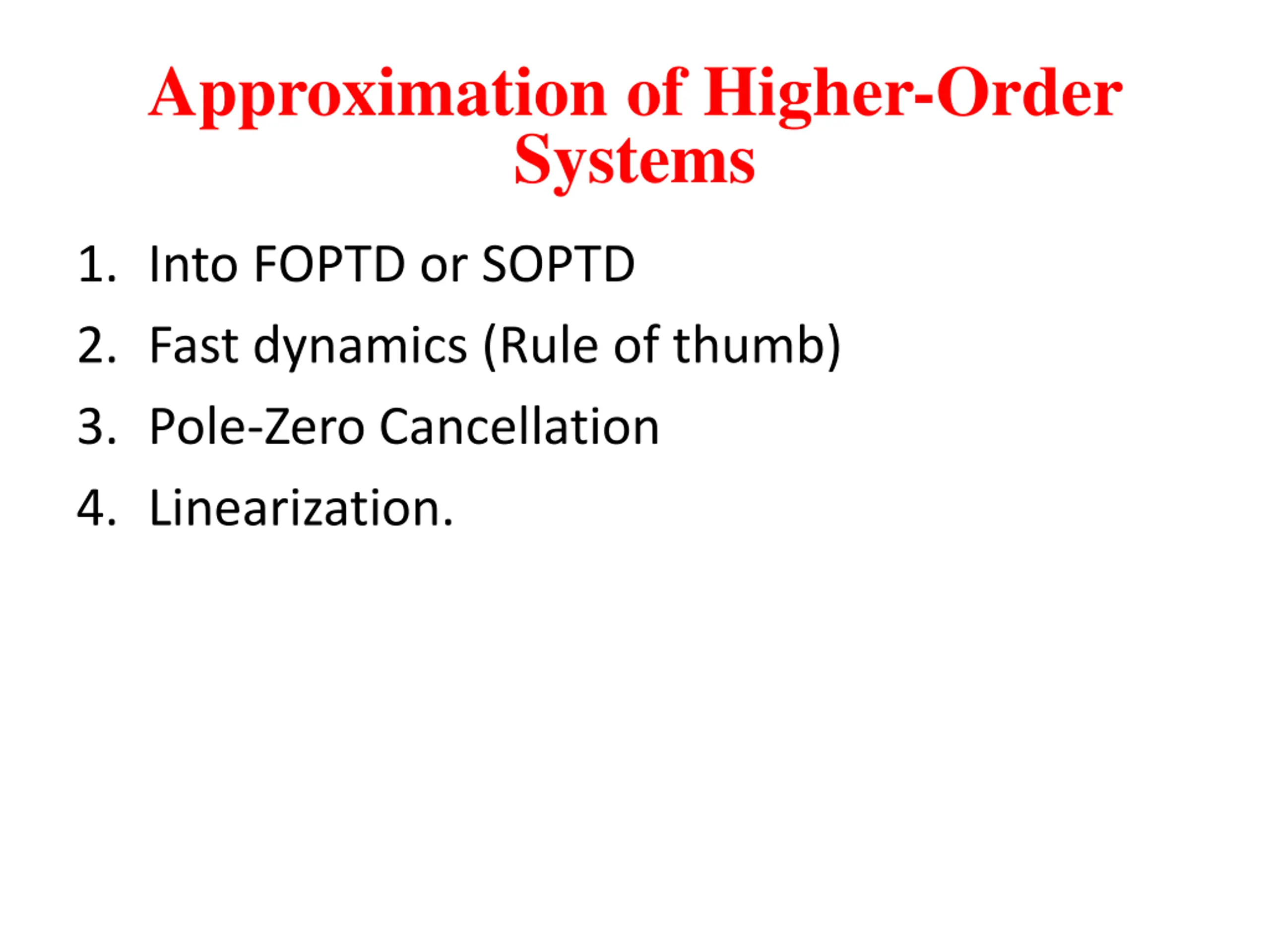 Approximation of Higher-Order Systems

1. Into FOPTD or SOPTD
2. Fast dynamics (Rule of thumb)
3. Pole-Zero Cancellation
4. Linearization.